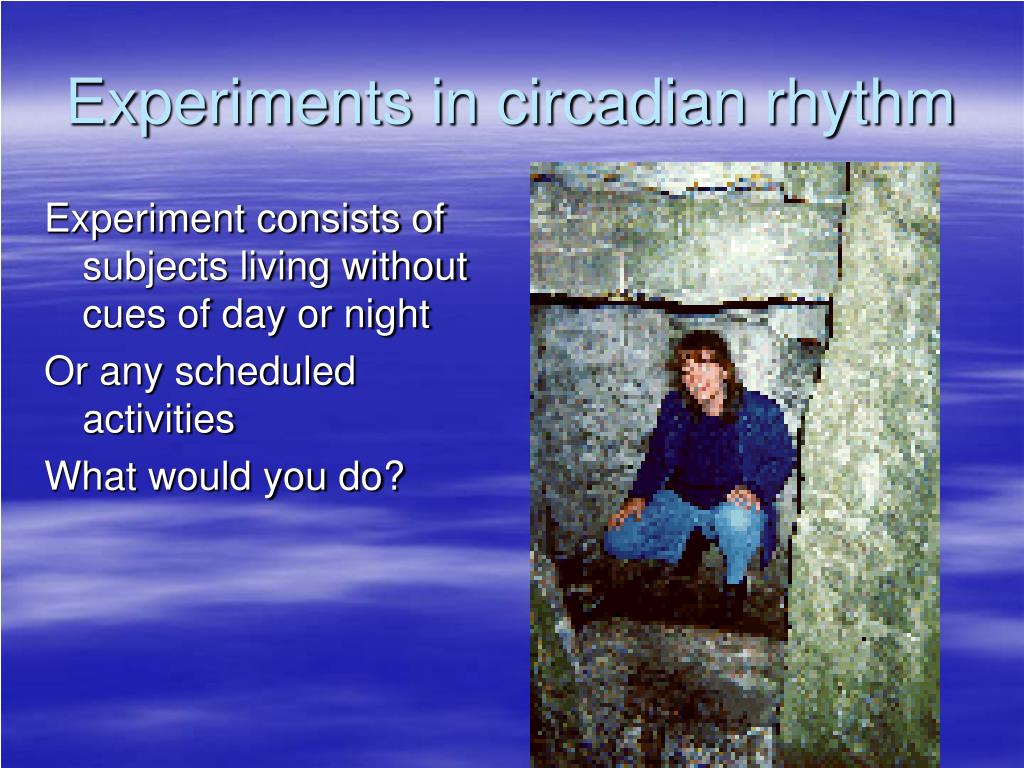 Experiments in circadian rhythm

Experiment consists of subjects living without cues of day or night

Or any scheduled activities

What would you do?